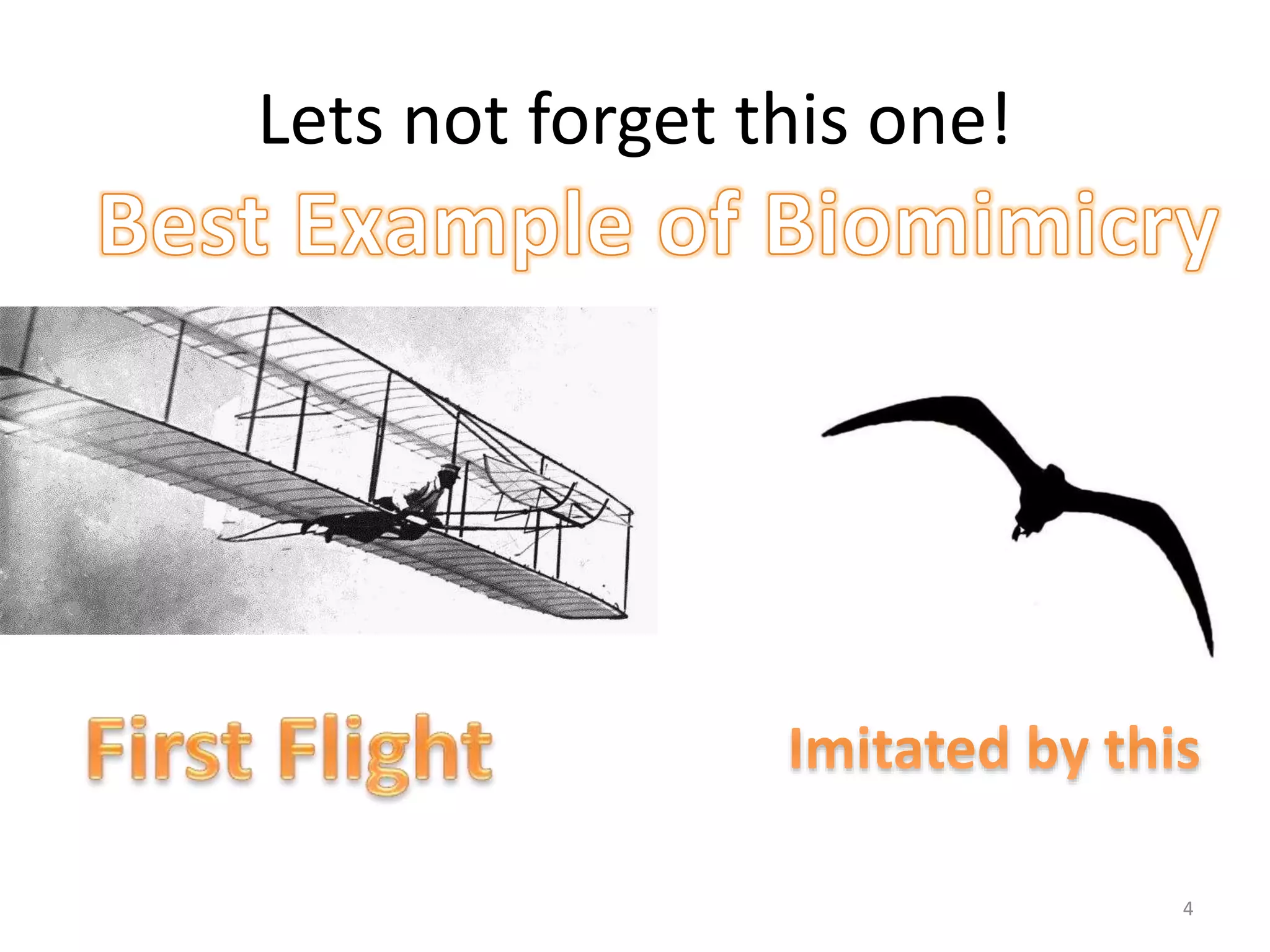 Lets not forget this one!

Best Example of Biomimicry

First Flight

Imitated by this

4